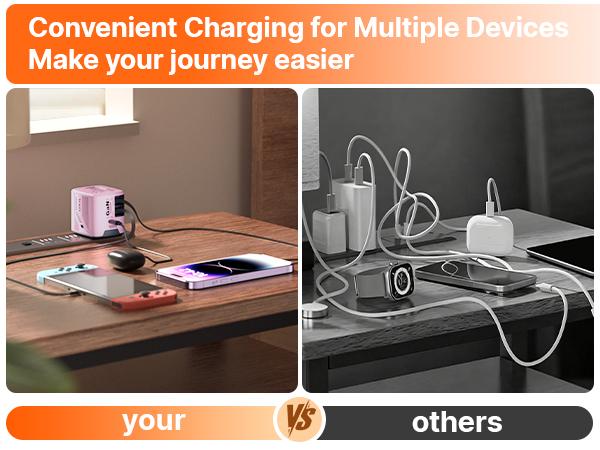 Convenient Charging for Multiple Devices
Make your journey easier

GaN

your VS others